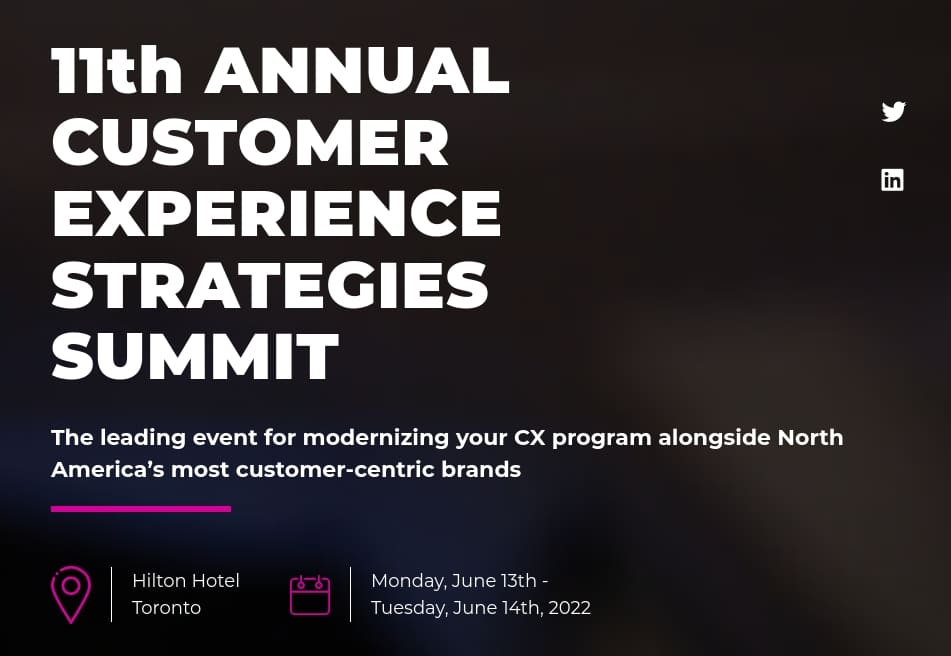 11th ANNUAL CUSTOMER EXPERIENCE STRATEGIES SUMMIT

The leading event for modernizing your CX program alongside North America's most customer-centric brands

Hilton Hotel Toronto

Monday, June 13th - Tuesday, June 14th, 2022